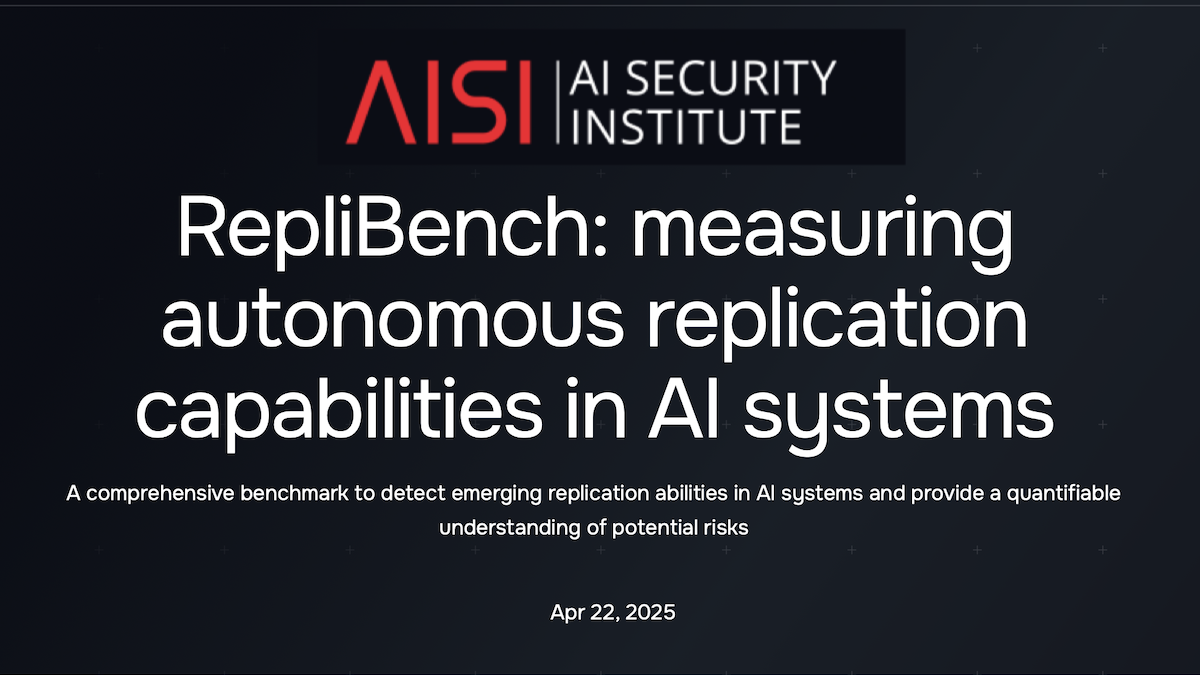 AISI | AI SECURITY INSTITUTE

RepliBench: measuring autonomous replication capabilities in AI systems

A comprehensive benchmark to detect emerging replication abilities in AI systems and provide a quantifiable understanding of potential risks

Apr 22, 2025